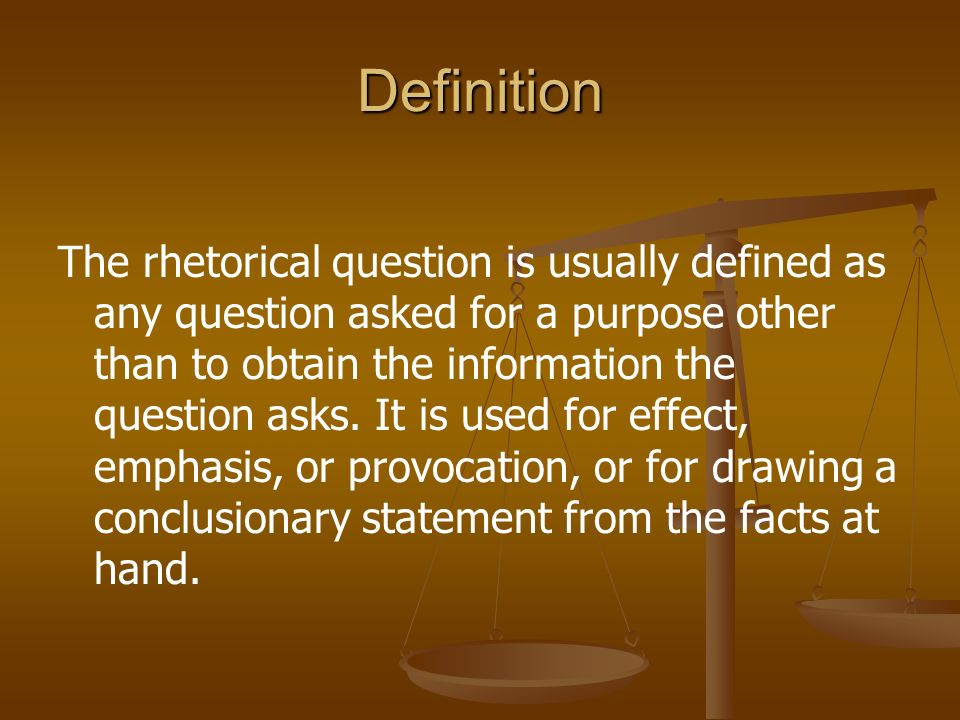 Definition

The rhetorical question is usually defined as any question asked for a purpose other than to obtain the information the question asks. It is used for effect, emphasis, or provocation, or for drawing a conclusionary statement from the facts at hand.